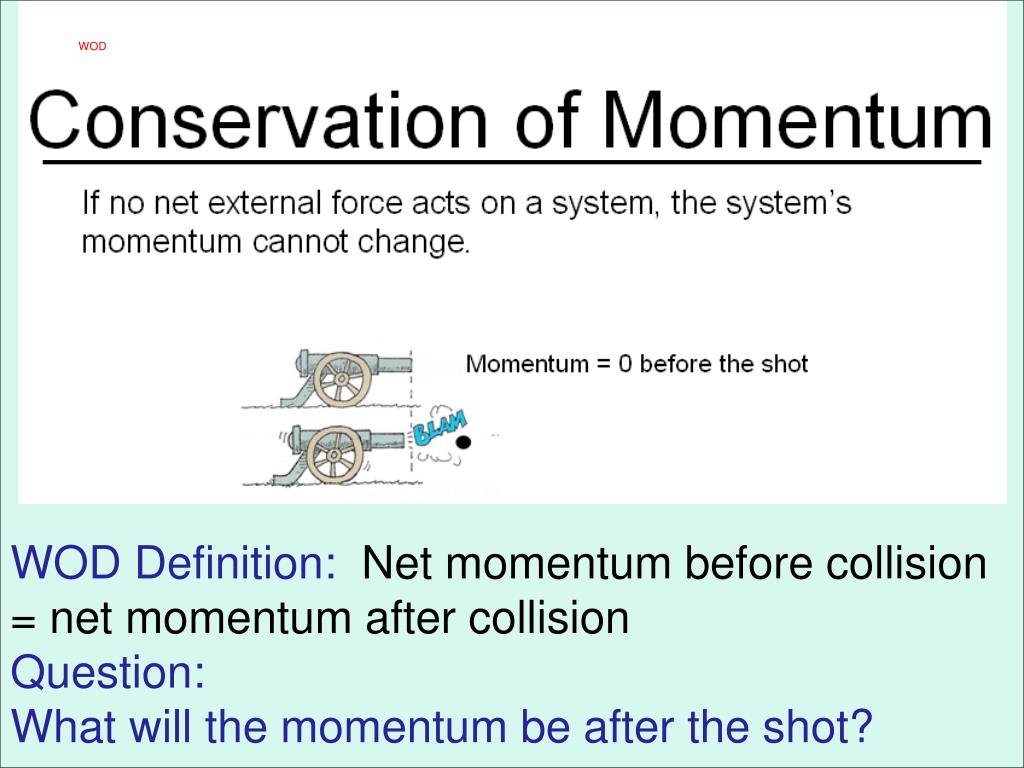 WOD

Conservation of Momentum

If no net external force acts on a system, the system's momentum cannot change.

Momentum = 0 before the shot

BLAM

WOD Definition: Net momentum before collision = net momentum after collision
Question:
What will the momentum be after the shot?